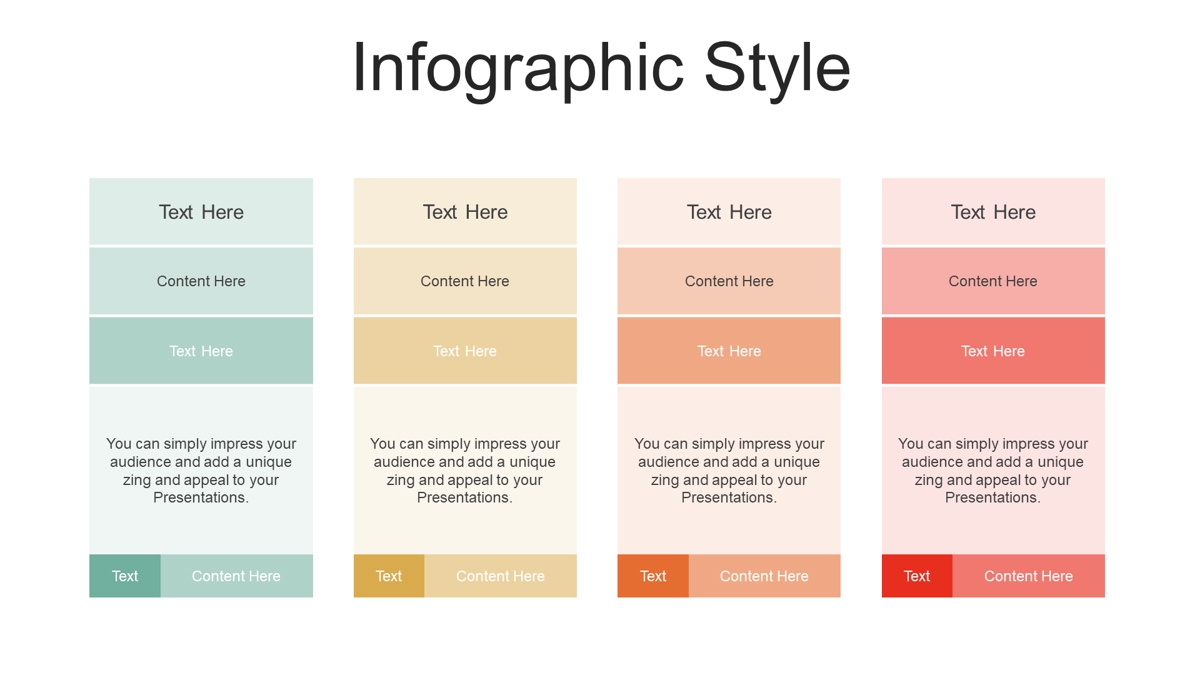 Infographic Style

Text Here

Content Here

Text Here

You can simply impress your audience and add a unique zing and appeal to your Presentations.

Text

Content Here

Text Here

Content Here

Text Here

You can simply impress your audience and add a unique zing and appeal to your Presentations.

Text

Content Here

Text Here

Content Here

Text Here

You can simply impress your audience and add a unique zing and appeal to your Presentations.

Text

Content Here

Text Here

Content Here

Text Here

You can simply impress your audience and add a unique zing and appeal to your Presentations.

Text

Content Here